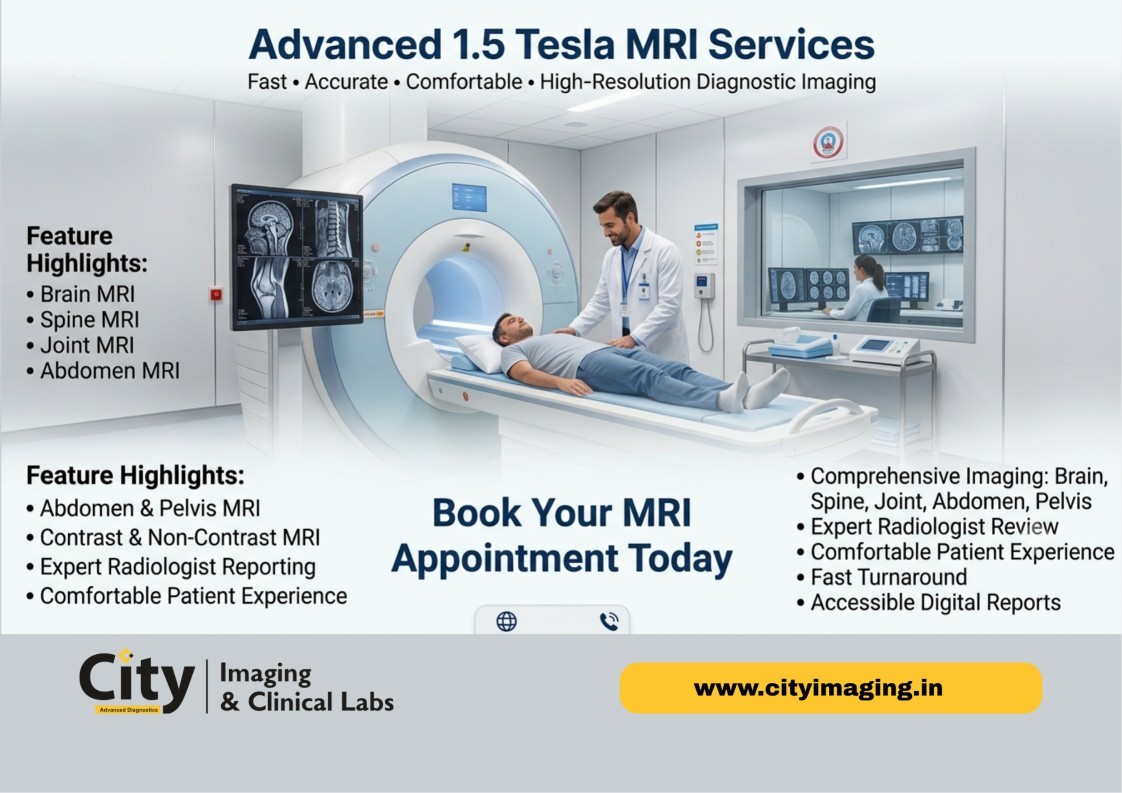 Advanced 1.5 Tesla MRI Services

Fast • Accurate • Comfortable • High-Resolution Diagnostic Imaging

Feature Highlights:
• Brain MRI
• Spine MRI
• Joint MRI
• Abdomen MRI

Feature Highlights:
• Abdomen & Pelvis MRI
• Contrast & Non-Contrast MRI
• Expert Radiologist Reporting
• Comfortable Patient Experience

Book Your MRI Appointment Today

• Comprehensive Imaging: Brain, Spine, Joint, Abdomen, Pelvis
• Expert Radiologist Review
• Comfortable Patient Experience
• Fast Turnaround
• Accessible Digital Reports

City
Advanced Diagnostics
Imaging & Clinical Labs

www.cityimaging.in